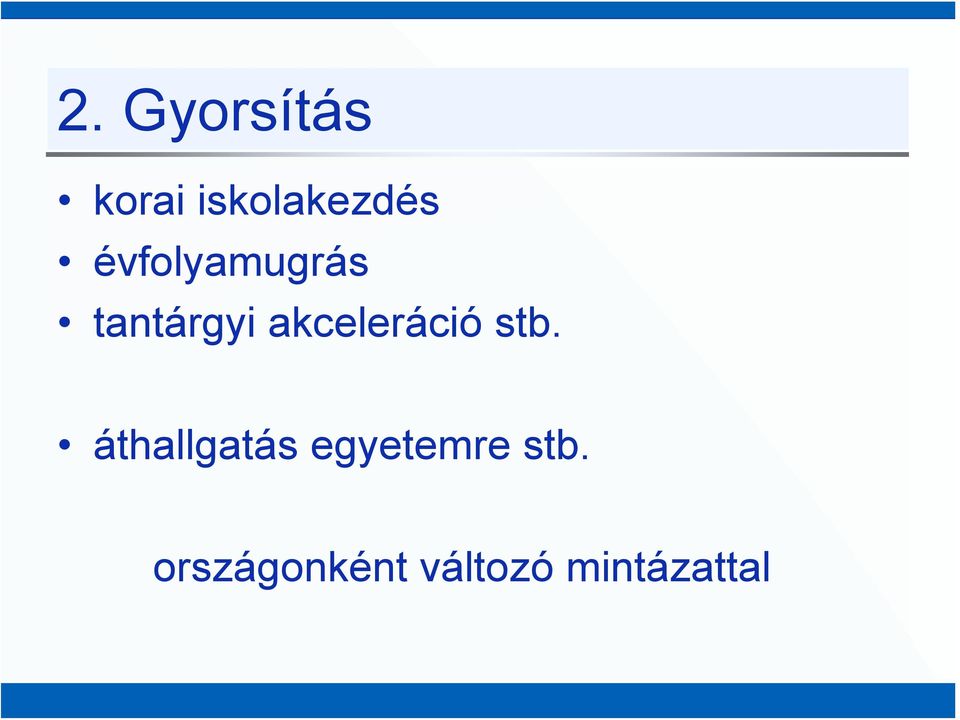 2. Gyorsítás

• korai iskolakezdés
• évfolyamugrás
• tantárgyi akceleráció stb.

• áthallgatás egyetemre stb.

országonként változó mintázattal